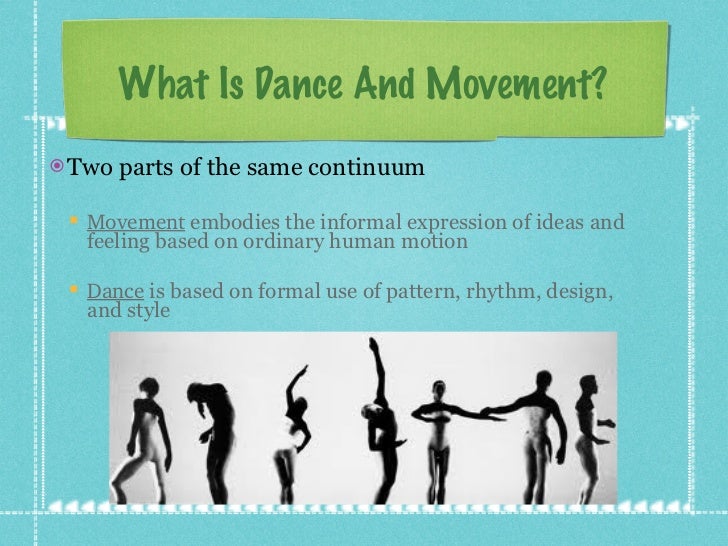 What Is Dance And Movement?

Two parts of the same continuum

Movement embodies the informal expression of ideas and feeling based on ordinary human motion

Dance is based on formal use of pattern, rhythm, design, and style